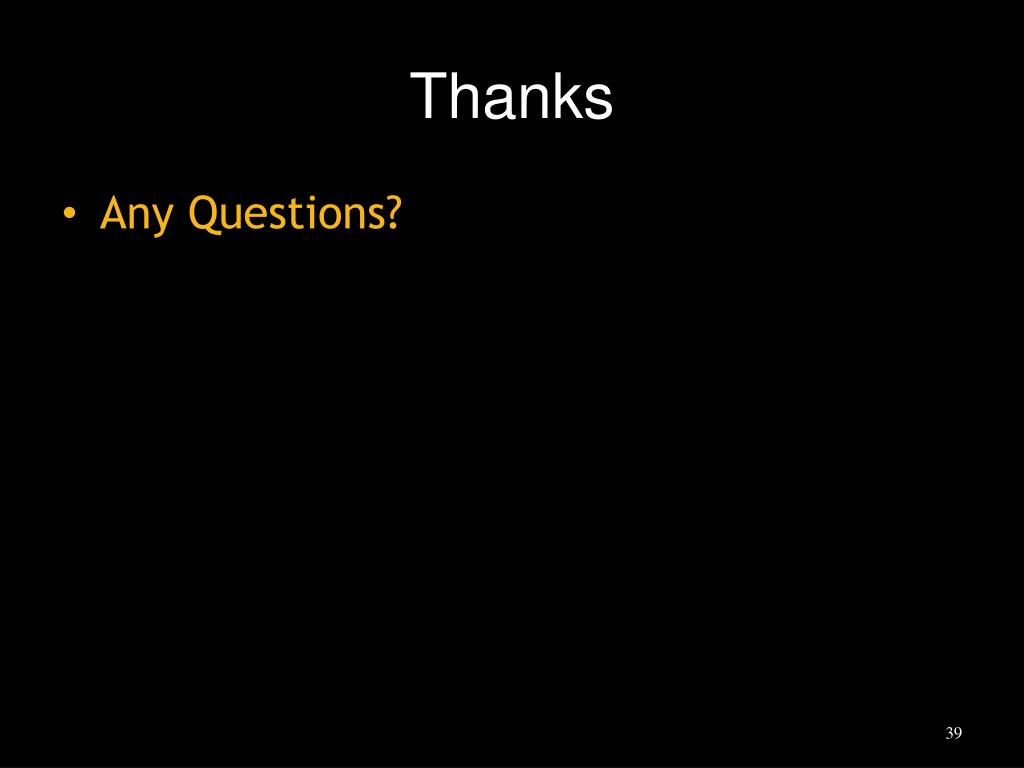 Thanks

• Any Questions?

39